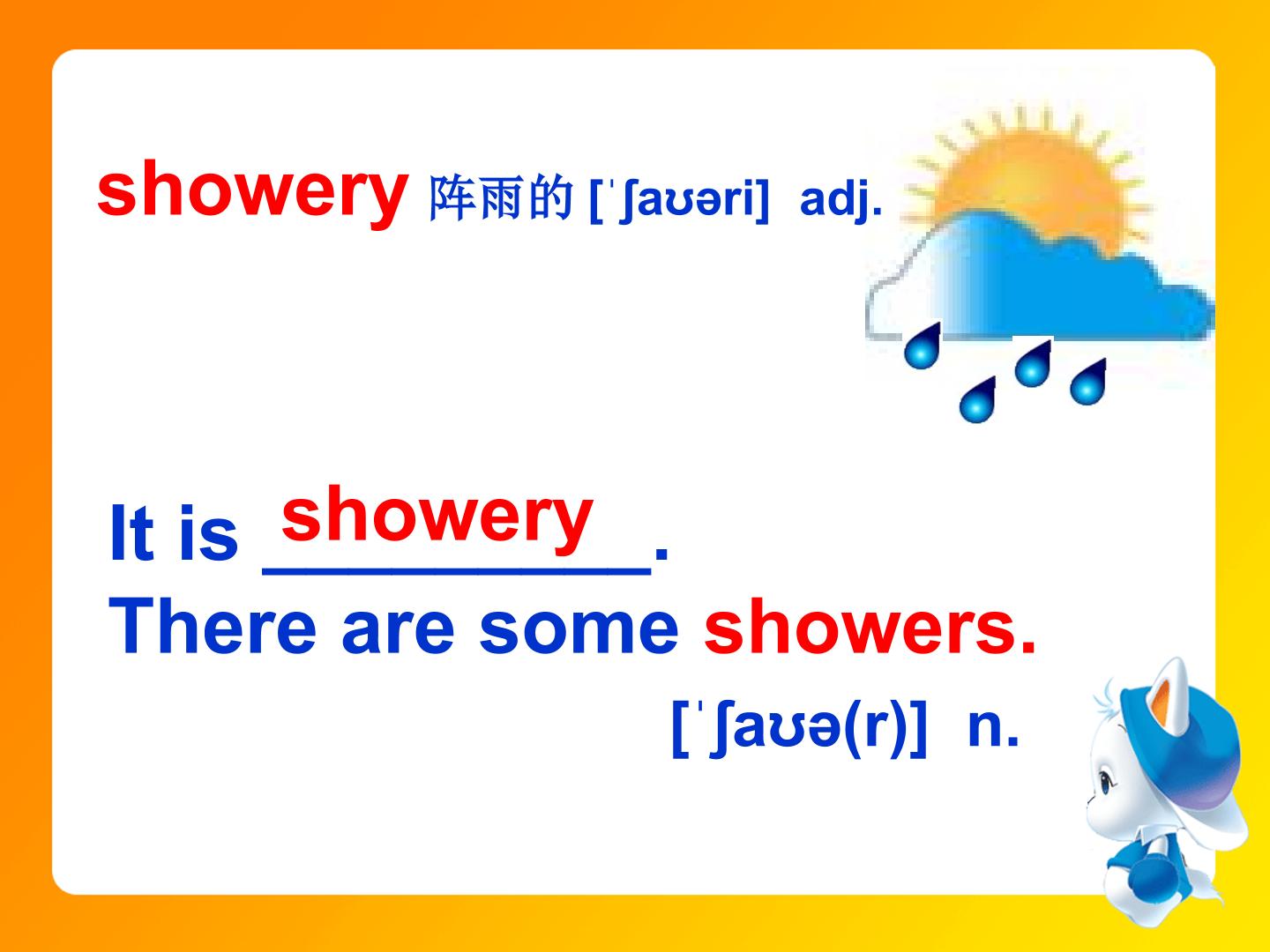 showery 阵雨的 [ˈʃaʊəri] adj.

It is showery.
There are some showers.

[ˈʃaʊə(r)] n.